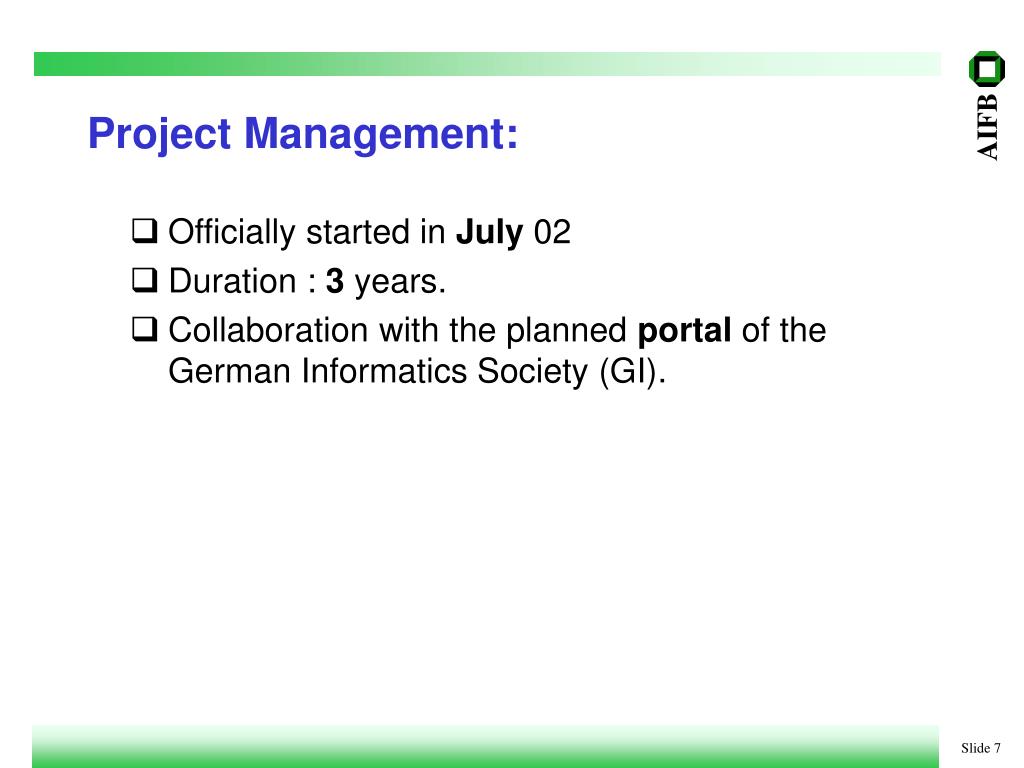 AIFB

Project Management:

❑ Officially started in July 02
❑ Duration : 3 years.
❑ Collaboration with the planned portal of the German Informatics Society (GI).

Slide 7